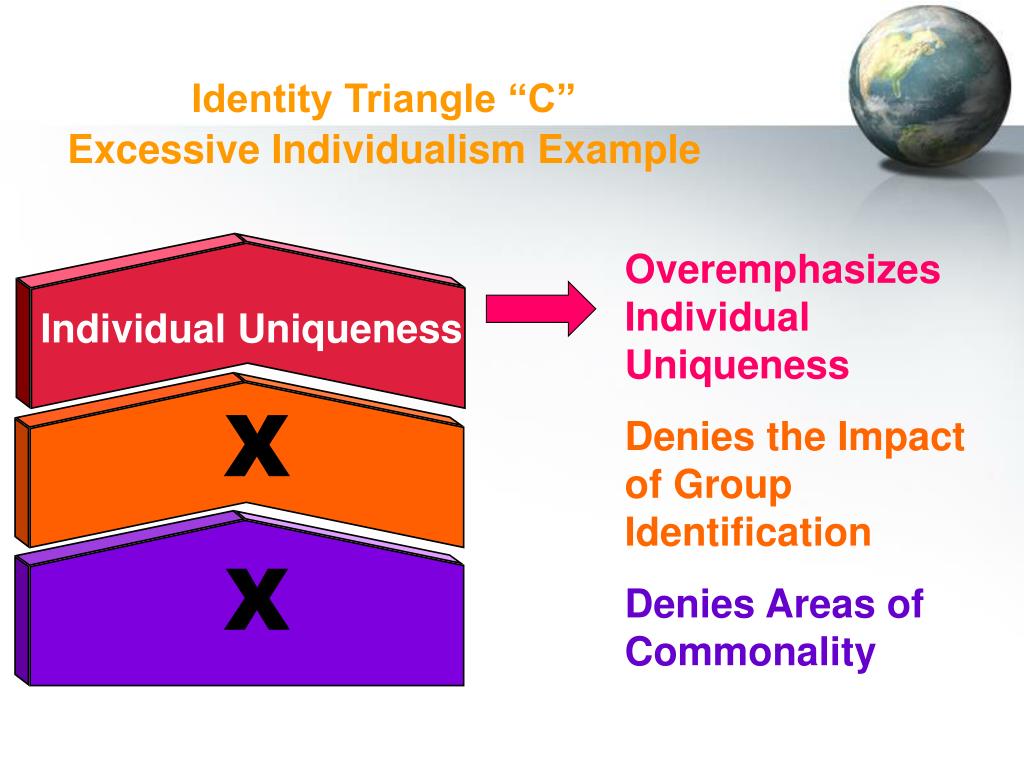 Identity Triangle “C”
Excessive Individualism Example

Individual Uniqueness

X

X

Overemphasizes Individual Uniqueness

Denies the Impact of Group Identification

Denies Areas of Commonality